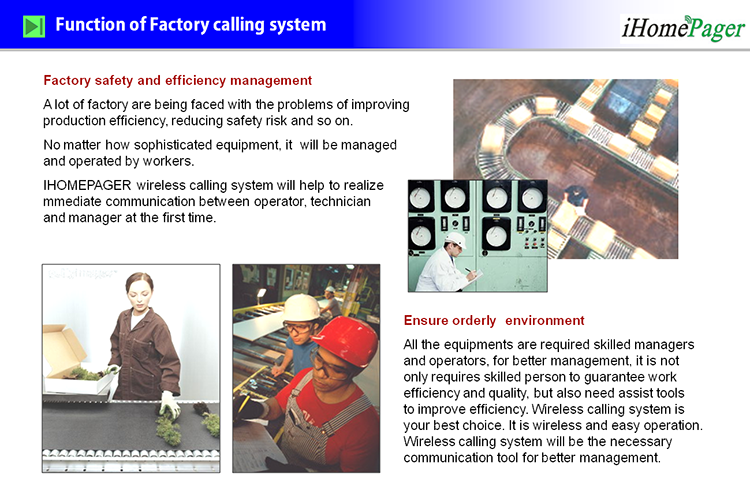 Function of Factory calling system

iHomePager

Factory safety and efficiency management

A lot of factory are being faced with the problems of improving production efficiency, reducing safety risk and so on.

No matter how sophisticated equipment, it will be managed and operated by workers.

IHOMEPAGER wireless calling system will help to realize mmediate communication between operator, technician and manager at the first time.

Ensure orderly environment

All the equipments are required skilled managers and operators, for better management, it is not only requires skilled person to guarantee work efficiency and quality, but also need assist tools to improve efficiency. Wireless calling system is your best choice. It is wireless and easy operation. Wireless calling system will be the necessary communication tool for better management.